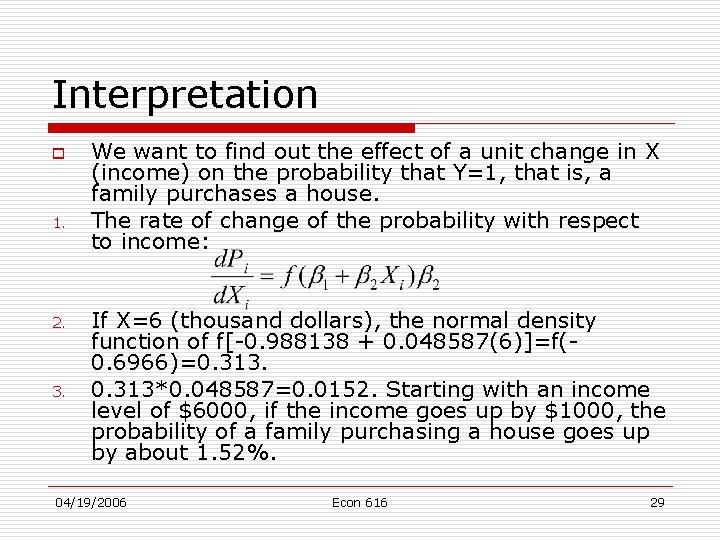 Interpretation

We want to find out the effect of a unit change in X (income) on the probability that Y=1, that is, a family purchases a house.

1. The rate of change of the probability with respect to income:

$\frac{dP_i}{dX_i} = f(\beta_1 + \beta_2 X_i)\beta_2$

2. If X=6 (thousand dollars), the normal density function of f[-0.988138 + 0.048587(6)]=f(-0.6966)=0.313.

3. 0.313*0.048587=0.0152. Starting with an income level of \$6000, if the income goes up by \$1000, the probability of a family purchasing a house goes up by about 1.52%.

04/19/2006 Econ 616 29